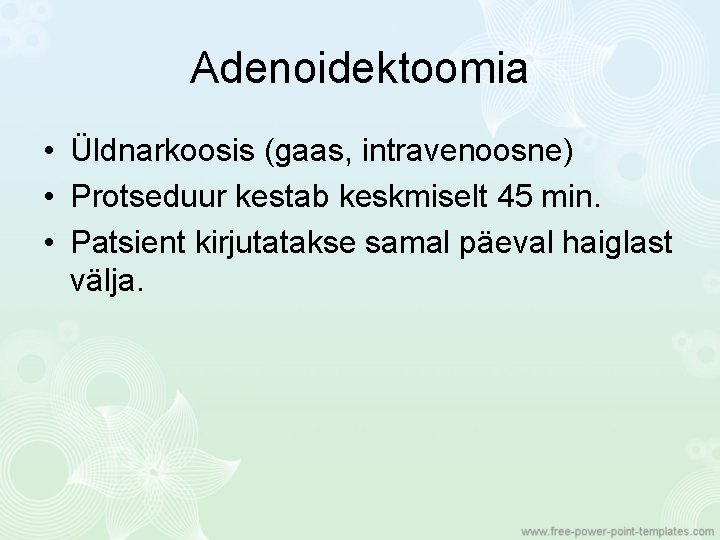 Adenoidektoomia

• Üldnarkoosis (gaas, intravenoosne)
• Protseduur kestab keskmiselt 45 min.
• Patsient kirjutatakse samal päeval haiglast välja.

www.free-power-point-templates.com